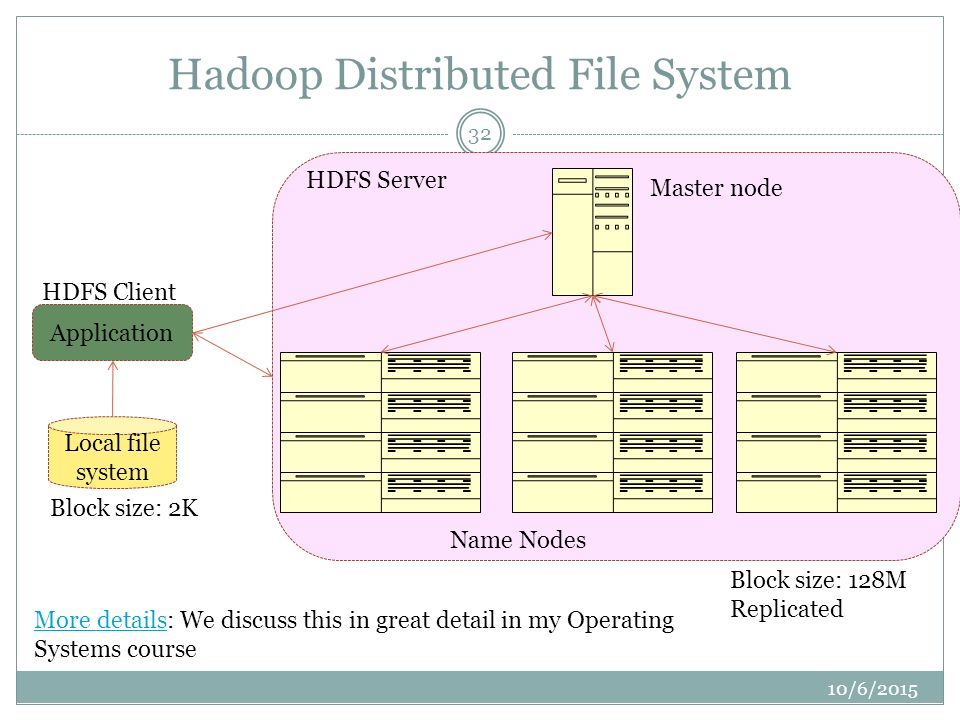 Hadoop Distributed File System

32

HDFS Server

Master node

HDFS Client

Application

Local file system

Block size: 2K

Name Nodes

Block size: 128M
Replicated

More details: We discuss this in great detail in my Operating Systems course

10/6/2015